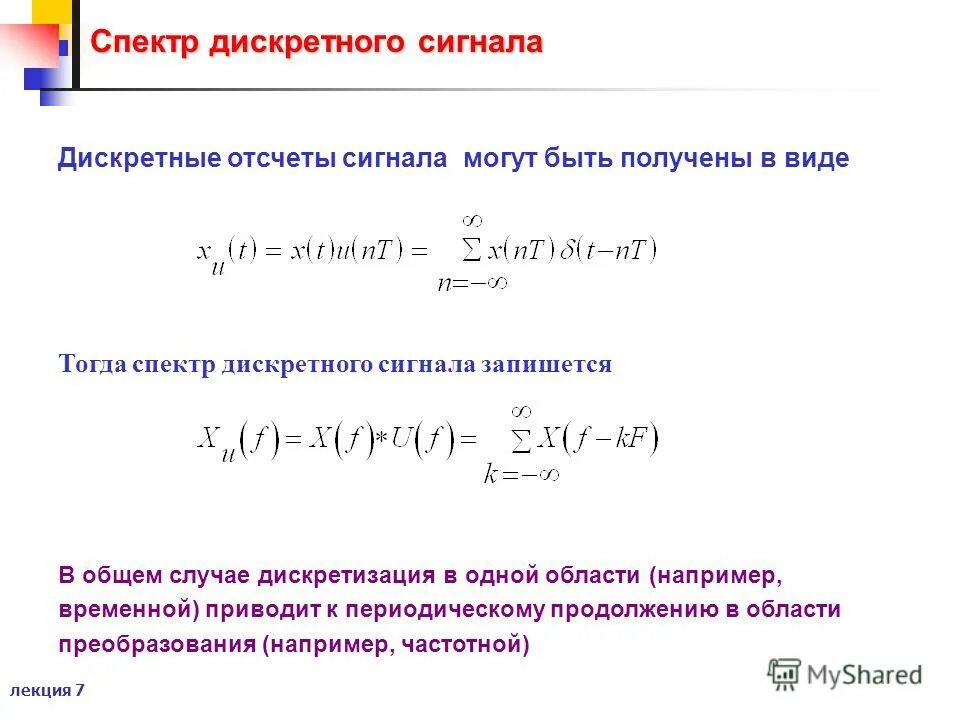 Спектр дискретного сигнала

Дискретные отсчеты сигнала  могут быть получены в виде

$x_u(t) = x(t)u(nT) = \sum_{n=-\infty}^{\infty} x(nT)\delta(t-nT)$

Тогда спектр дискретного сигнала запишется

$X_u(f) = X(f) * U(f) = \sum_{k=-\infty}^{\infty} X(f-kF)$

В общем случае дискретизация в одной области (например, временной) приводит к периодическому продолжению в области преобразования (например, частотной)

лекция 7

MyShared